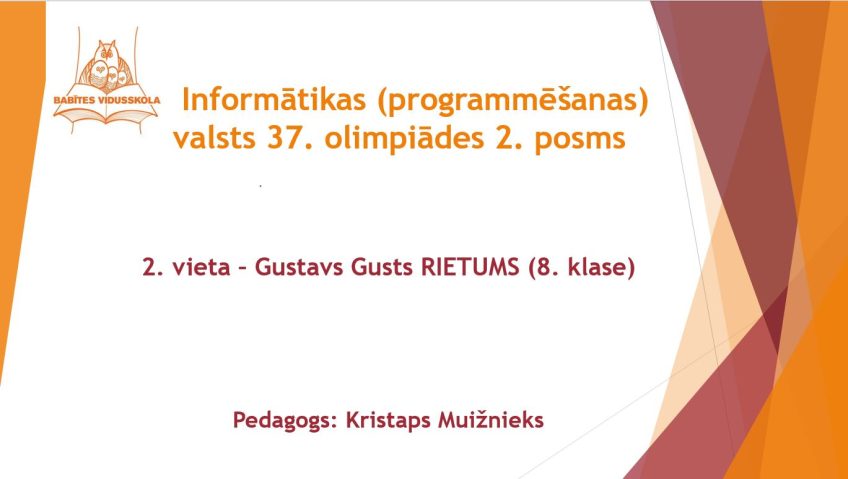 BABĪTES VIDUSSKOLA

Informātikas (programmēšanas) valsts 37. olimpiādes 2. posms

2. vieta – Gustavs Gusts RIETUMS (8. klase)

Pedagogs: Kristaps Muižnieks